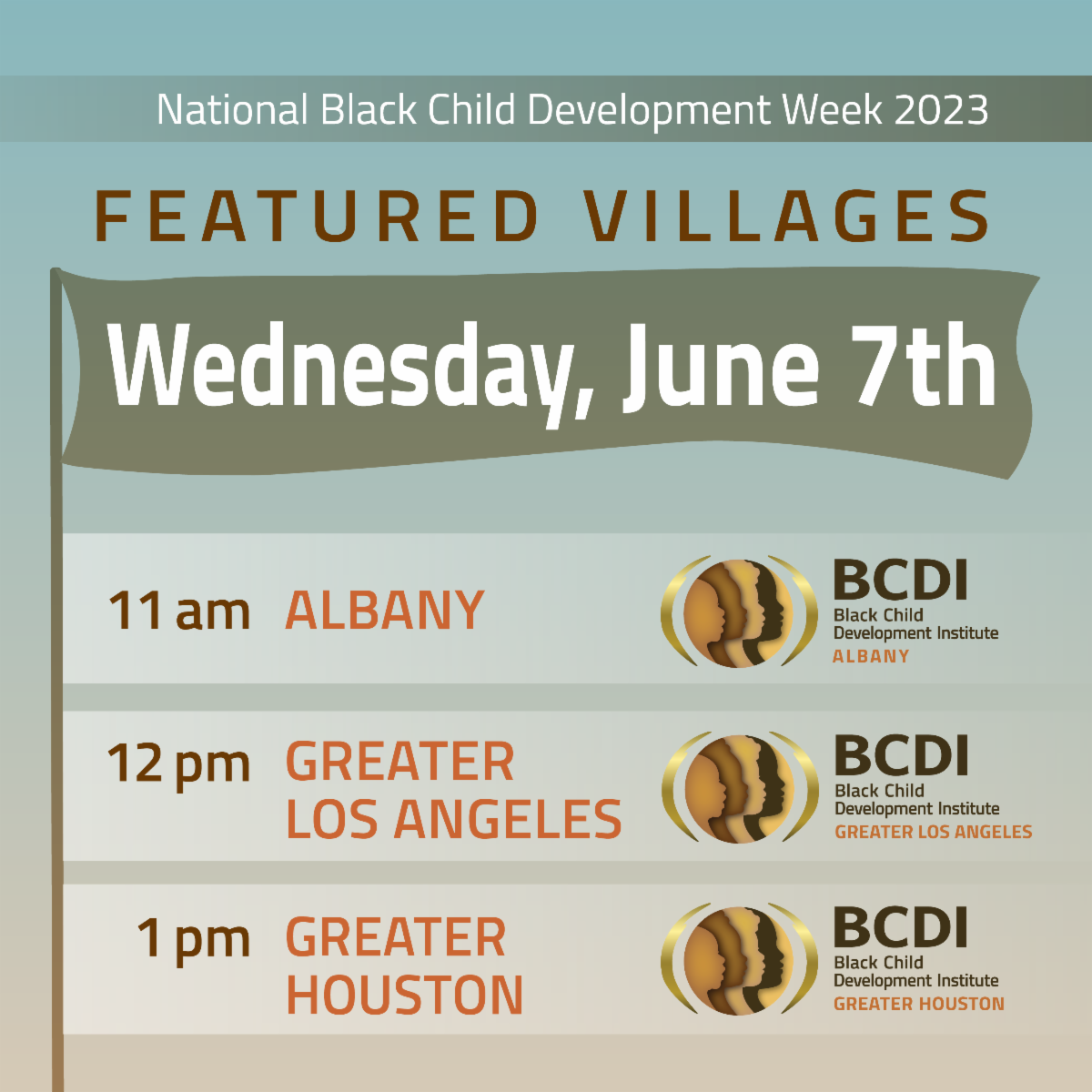 National Black Child Development Week 2023

FEATURED VILLAGES

Wednesday, June 7th

11 am ALBANY

BCDI
Black Child Development Institute
ALBANY

12 pm GREATER LOS ANGELES

BCDI
Black Child Development Institute
GREATER LOS ANGELES

1 pm GREATER HOUSTON

BCDI
Black Child Development Institute
GREATER HOUSTON